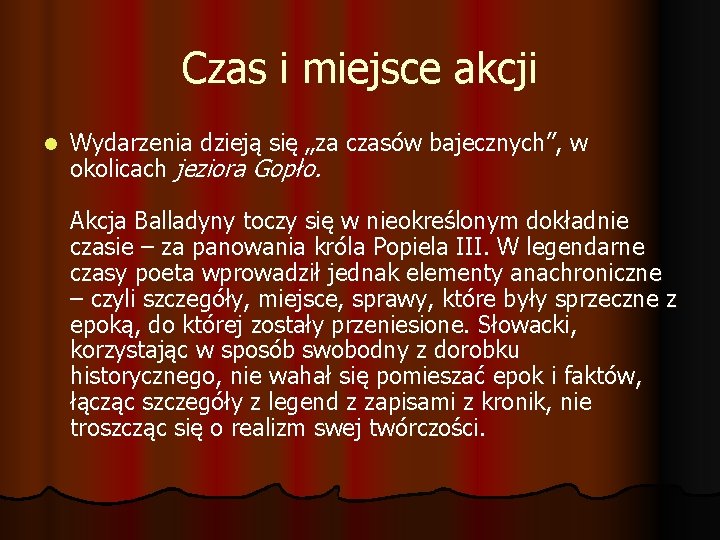 Czas i miejsce akcji

• Wydarzenia dzieją się „za czasów bajecznych", w okolicach jeziora Gopło.

Akcja Balladyny toczy się w nieokreślonym dokładnie czasie – za panowania króla Popiela III. W legendarne czasy poeta wprowadził jednak elementy anachroniczne – czyli szczegóły, miejsce, sprawy, które były sprzeczne z epoką, do której zostały przeniesione. Słowacki, korzystając w sposób swobodny z dorobku historycznego, nie wahał się pomieszać epok i faktów, łącząc szczegóły z legend z zapisami z kronik, nie troszcząc się o realizm swej twórczości.